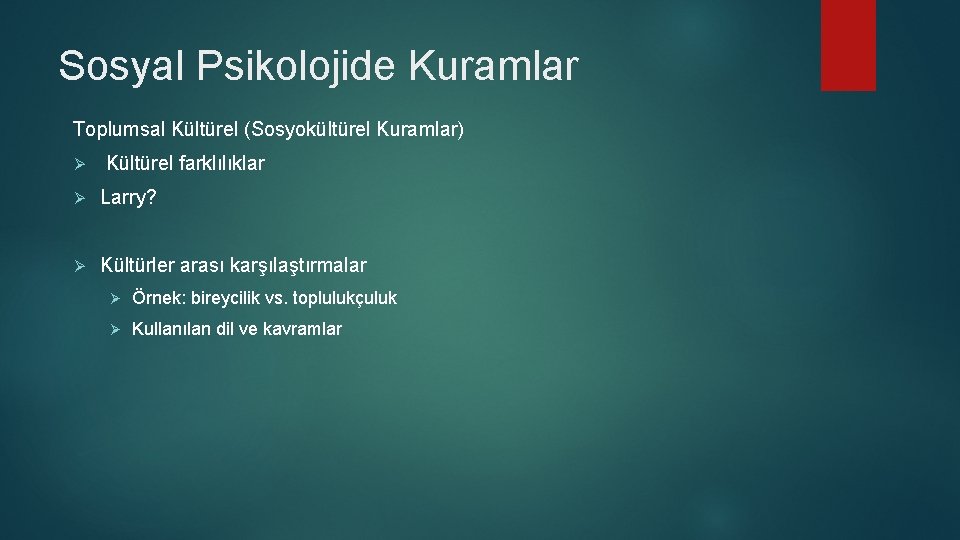 Sosyal Psikolojide Kuramlar

Toplumsal Kültürel (Sosyokültürel Kuramlar)

➢ Kültürel farklılıklar

➢ Larry?

➢ Kültürler arası karşılaştırmalar

➢ Örnek: bireycilik vs. toplulukçuluk

➢ Kullanılan dil ve kavramlar